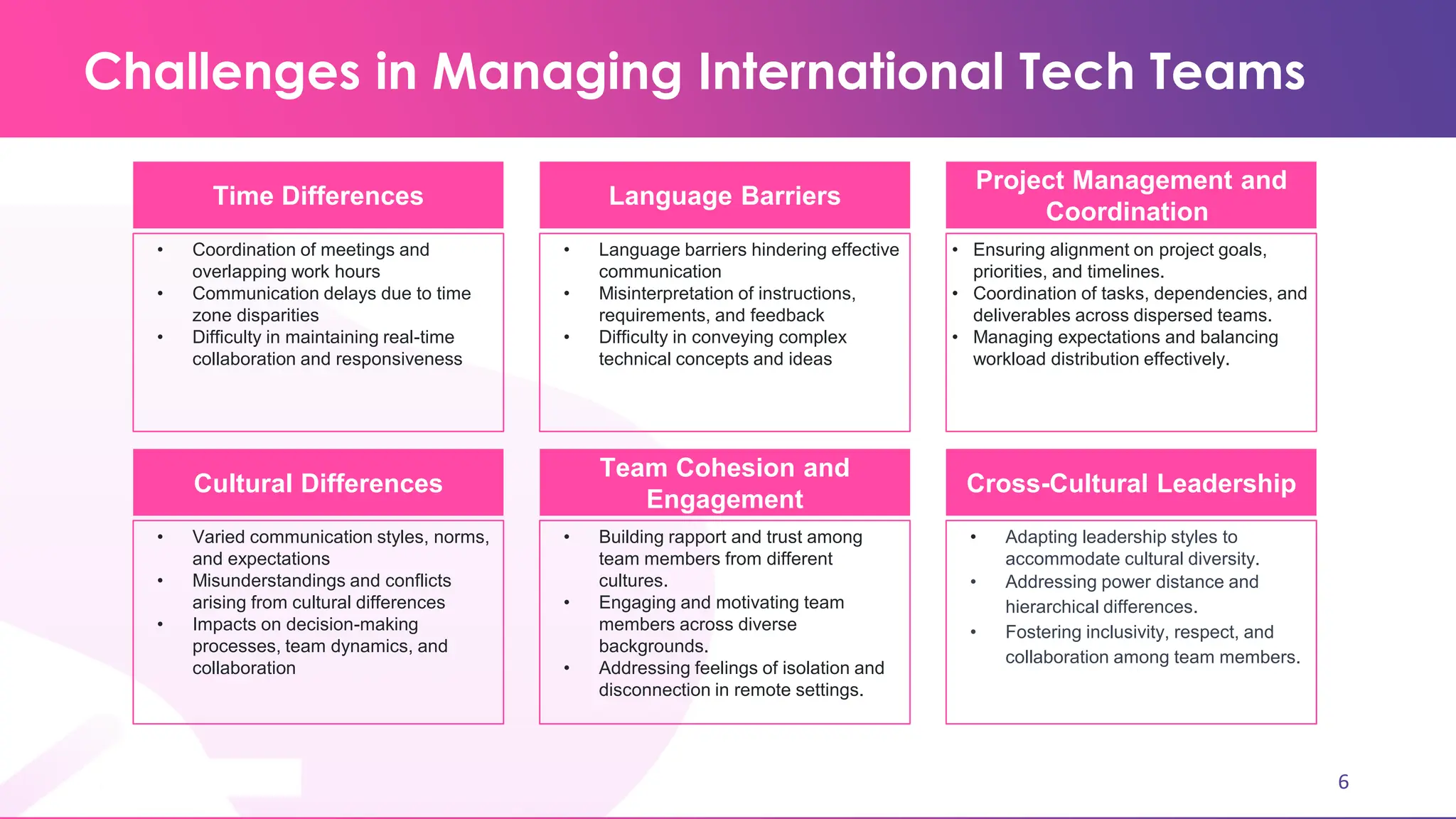 Challenges in Managing International Tech Teams

Time Differences

• Coordination of meetings and overlapping work hours
• Communication delays due to time zone disparities
• Difficulty in maintaining real-time collaboration and responsiveness

Language Barriers

• Language barriers hindering effective communication
• Misinterpretation of instructions, requirements, and feedback
• Difficulty in conveying complex technical concepts and ideas

Project Management and Coordination

• Ensuring alignment on project goals, priorities, and timelines.
• Coordination of tasks, dependencies, and deliverables across dispersed teams.
• Managing expectations and balancing workload distribution effectively.

Cultural Differences

• Varied communication styles, norms, and expectations
• Misunderstandings and conflicts arising from cultural differences
• Impacts on decision-making processes, team dynamics, and collaboration

Team Cohesion and Engagement

• Building rapport and trust among team members from different cultures.
• Engaging and motivating team members across diverse backgrounds.
• Addressing feelings of isolation and disconnection in remote settings.

Cross-Cultural Leadership

• Adapting leadership styles to accommodate cultural diversity.
• Addressing power distance and hierarchical differences.
• Fostering inclusivity, respect, and collaboration among team members.

6